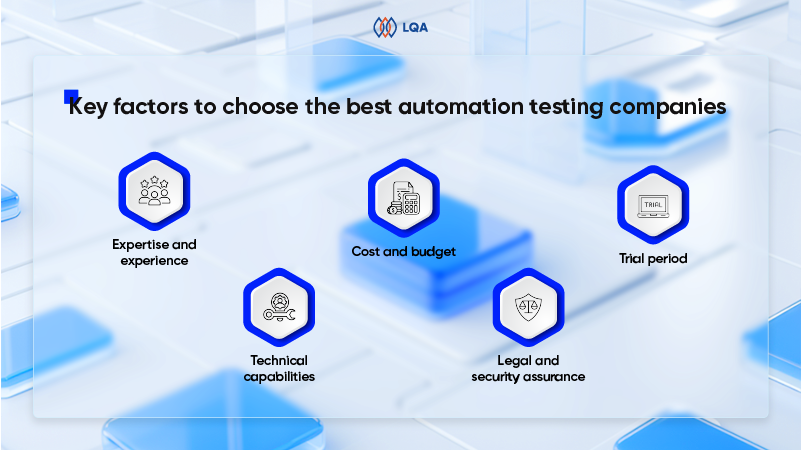 LQA

Key factors to choose the best automation testing companies

Expertise and experience

Cost and budget

TRIAL

Trial period

Technical capabilities

Legal and security assurance